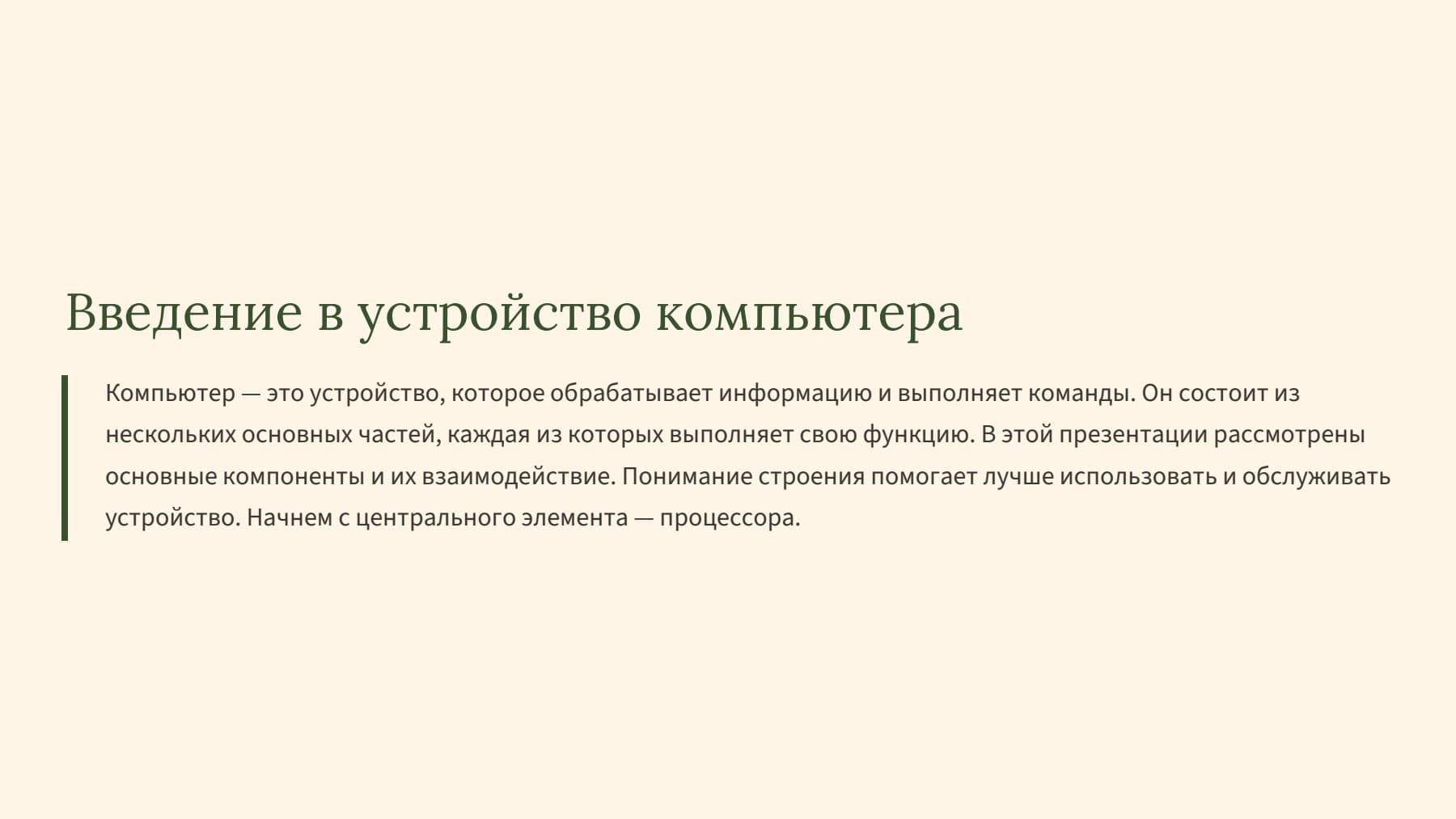 Введение в устройство компьютера

Компьютер — это устройство, которое обрабатывает информацию и выполняет команды. Он состоит из нескольких основных частей, каждая из которых выполняет свою функцию. В этой презентации рассмотрены основные компоненты и их взаимодействие. Понимание строения помогает лучше использовать и обслуживать устройство. Начнем с центрального элемента — процессора.